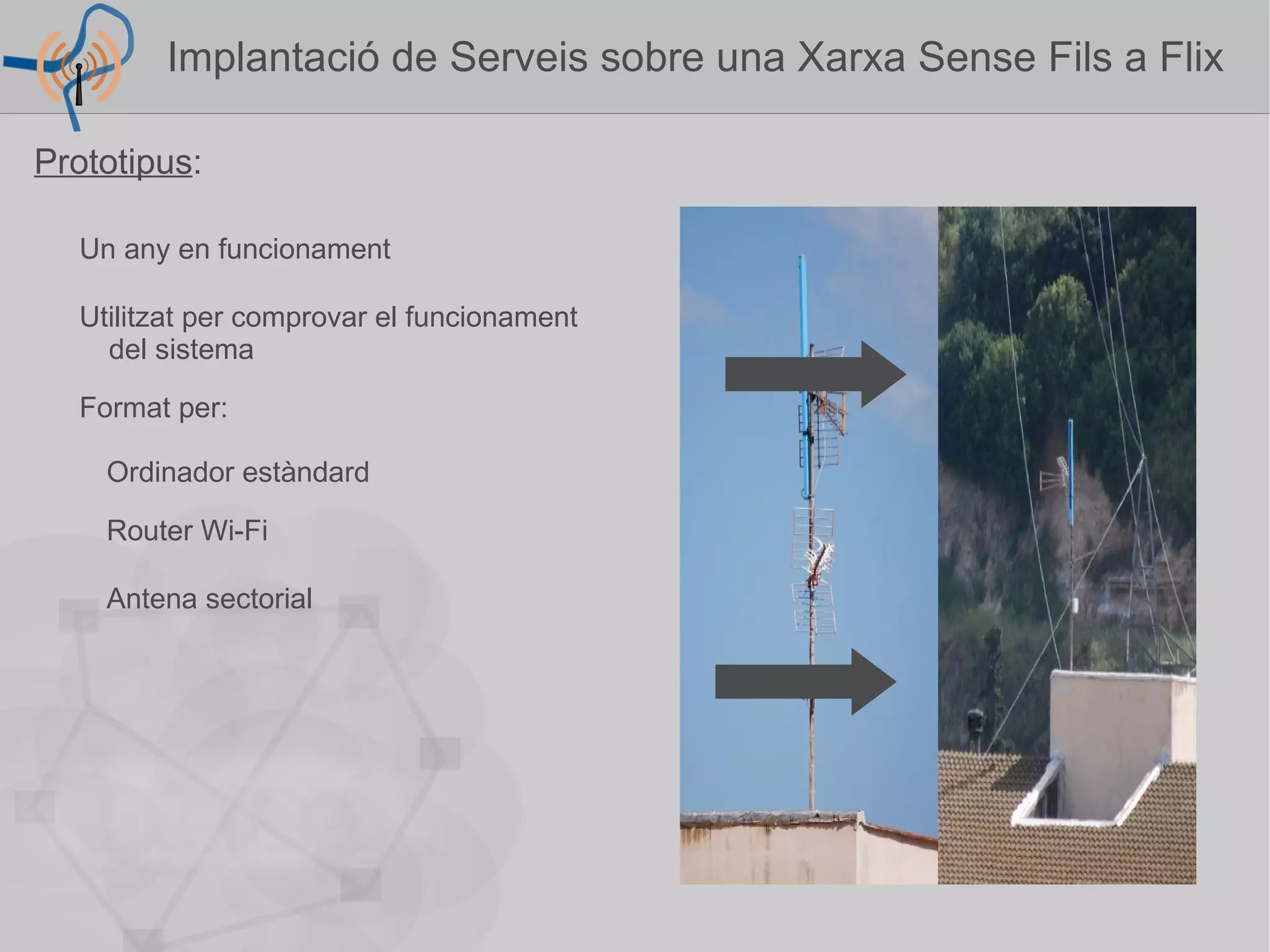 Implantació de Serveis sobre una Xarxa Sense Fils a Flix

Prototipus:

Un any en funcionament

Utilitzat per comprovar el funcionament del sistema

Format per:

Ordinador estàndard

Router Wi-Fi

Antena sectorial